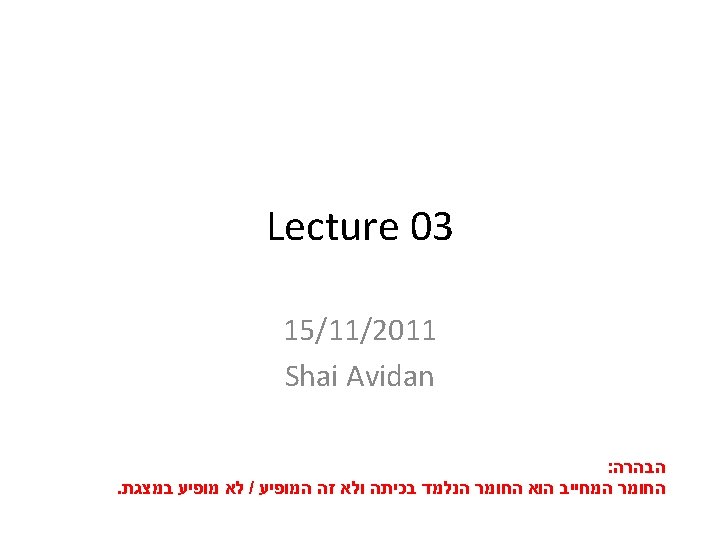 Lecture 03

15/11/2011
Shai Avidan

הבהרה:
החומר המחייב הוא החומר הנלמד בכיתה ולא זה המופיע / לא מופיע במצגת.